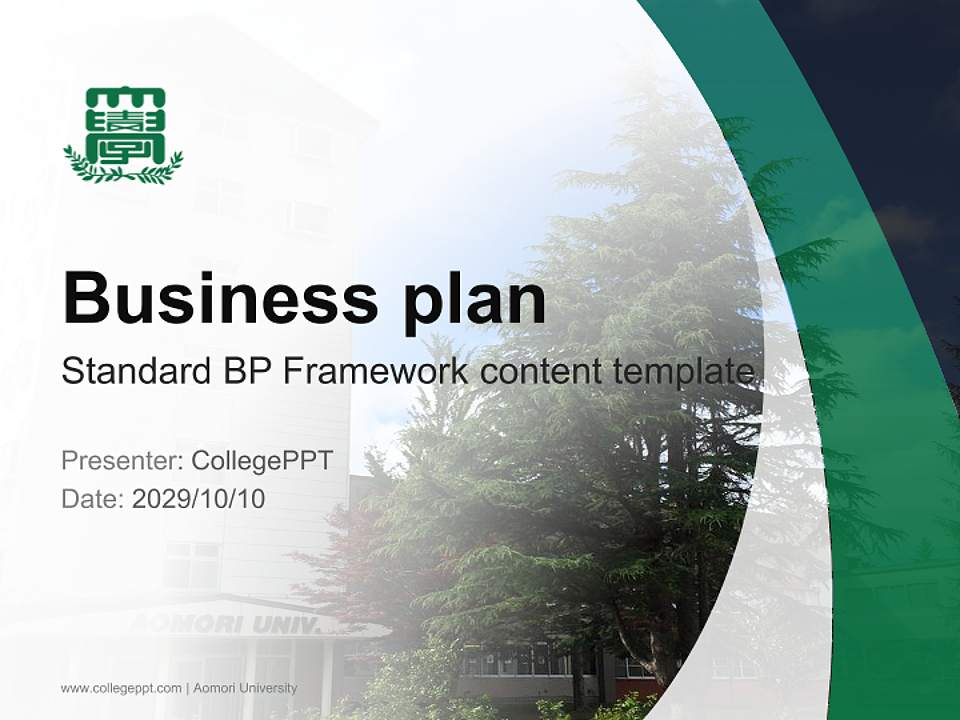 Business plan

Standard BP Framework content template

Presenter: CollegePPT
Date: 2029/10/10

AOMORI UNIV.

www.collegeppt.com | Aomori University